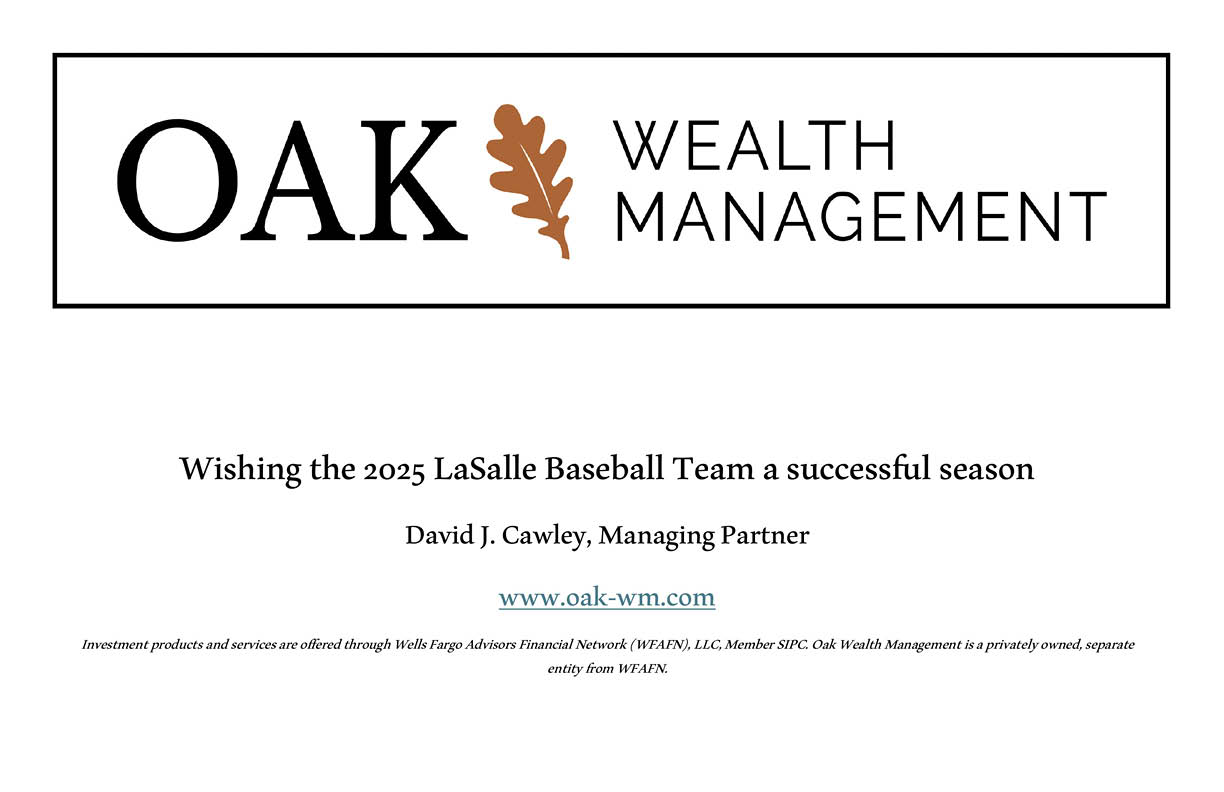 OAK WEALTH MANAGEMENT

Wishing the 2025 LaSalle Baseball Team a successful season

David J. Cawley, Managing Partner

www.oak-wm.com

Investment products and services are offered through Wells Fargo Advisors Financial Network (WFAFN), LLC, Member SIPC. Oak Wealth Management is a privately owned, separate entity from WFAFN.